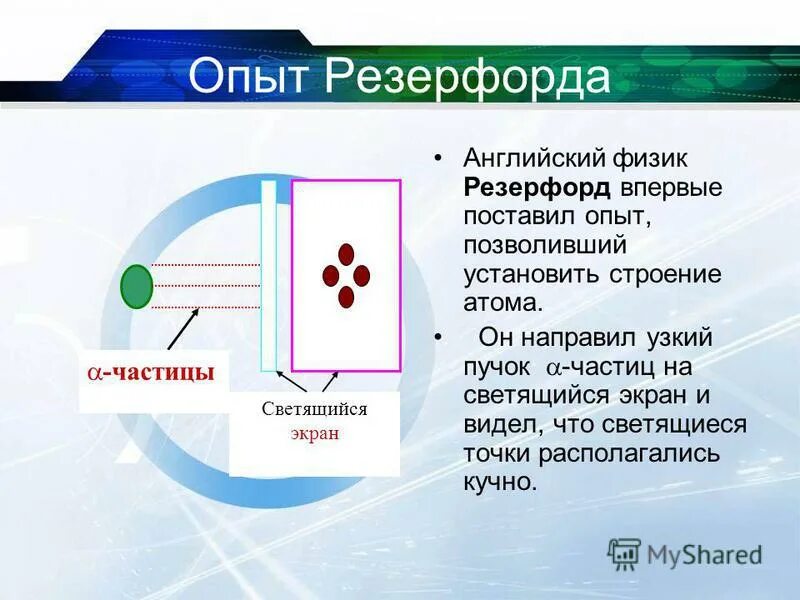 Опыт Резерфорда

$\alpha$-частицы

Светящийся экран

• Английский физик **Резерфорд** впервые поставил опыт, позволивший установить строение атома.

• Он направил узкий пучок $\alpha$-частиц на светящийся экран и видел, что светящиеся точки располагались кучно.

MyShared